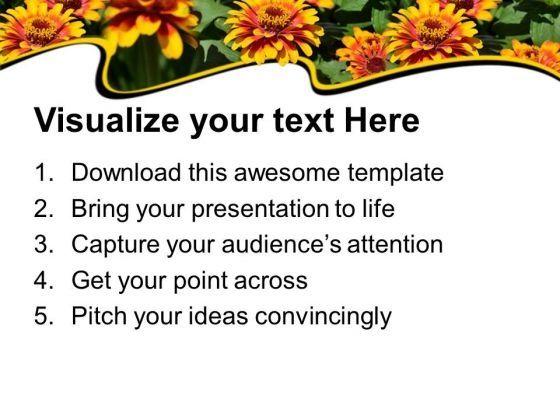 Visualize your text Here

1. Download this awesome template
2. Bring your presentation to life
3. Capture your audience’s attention
4. Get your point across
5. Pitch your ideas convincingly